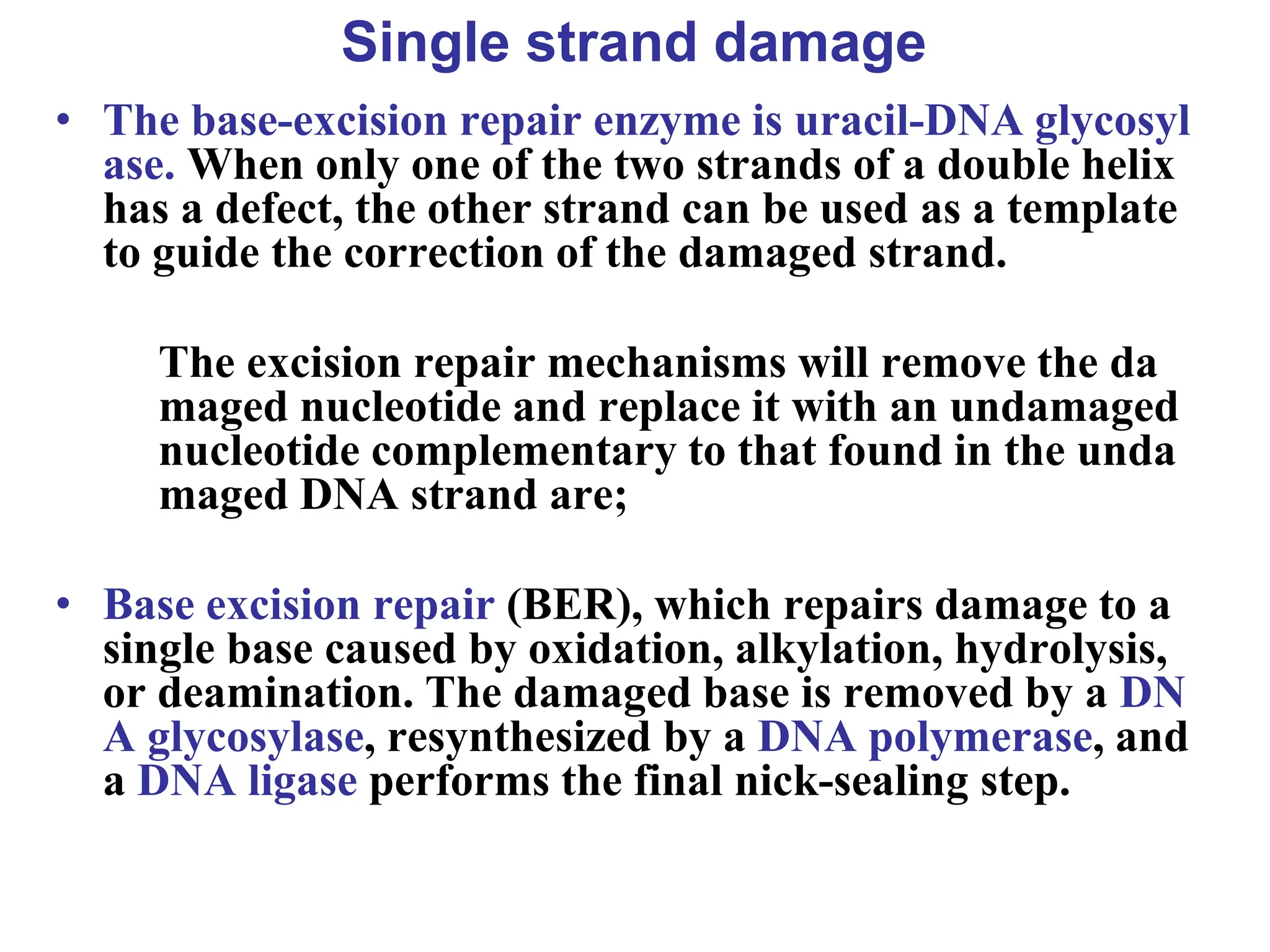 Single strand damage

• The base-excision repair enzyme is uracil-DNA glycosyl ase. When only one of the two strands of a double helix has a defect, the other strand can be used as a template to guide the correction of the damaged strand.

The excision repair mechanisms will remove the da maged nucleotide and replace it with an undamaged nucleotide complementary to that found in the unda maged DNA strand are;

• Base excision repair (BER), which repairs damage to a single base caused by oxidation, alkylation, hydrolysis, or deamination. The damaged base is removed by a DN A glycosylase, resynthesized by a DNA polymerase, and a DNA ligase performs the final nick-sealing step.